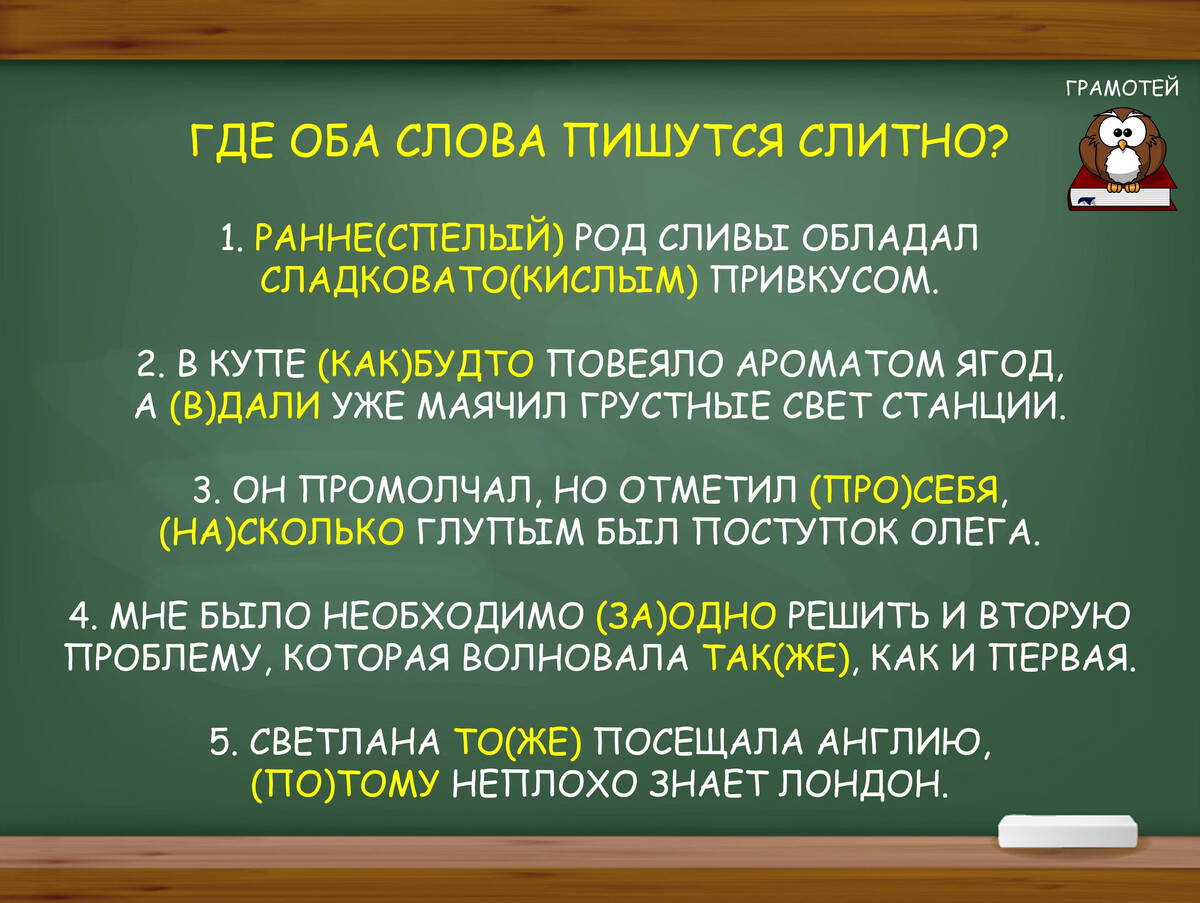 ГРАМОТЕЙ

ГДЕ ОБА СЛОВА ПИШУТСЯ СЛИТНО?

1. РАННЕ(СПЕЛЫЙ) РОД СЛИВЫ ОБЛАДАЛ СЛАДКОВАТО(КИСЛЫМ) ПРИВКУСОМ.

2. В КУПЕ (КАК)БУДТО ПОВЕЯЛО АРОМАТОМ ЯГОД, А (В)ДАЛИ УЖЕ МАЯЧИЛ ГРУСТНЫЕ СВЕТ СТАНЦИИ.

3. ОН ПРОМОЛЧАЛ, НО ОТМЕТИЛ (ПРО)СЕБЯ, (НА)СКОЛЬКО ГЛУПЫМ БЫЛ ПОСТУПОК ОЛЕГА.

4. МНЕ БЫЛО НЕОБХОДИМО (ЗА)ОДНО РЕШИТЬ И ВТОРУЮ ПРОБЛЕМУ, КОТОРАЯ ВОЛНОВАЛА ТАК(ЖЕ), КАК И ПЕРВАЯ.

5. СВЕТЛАНА ТО(ЖЕ) ПОСЕЩАЛА АНГЛИЮ, (ПО)ТОМУ НЕПЛОХО ЗНАЕТ ЛОНДОН.